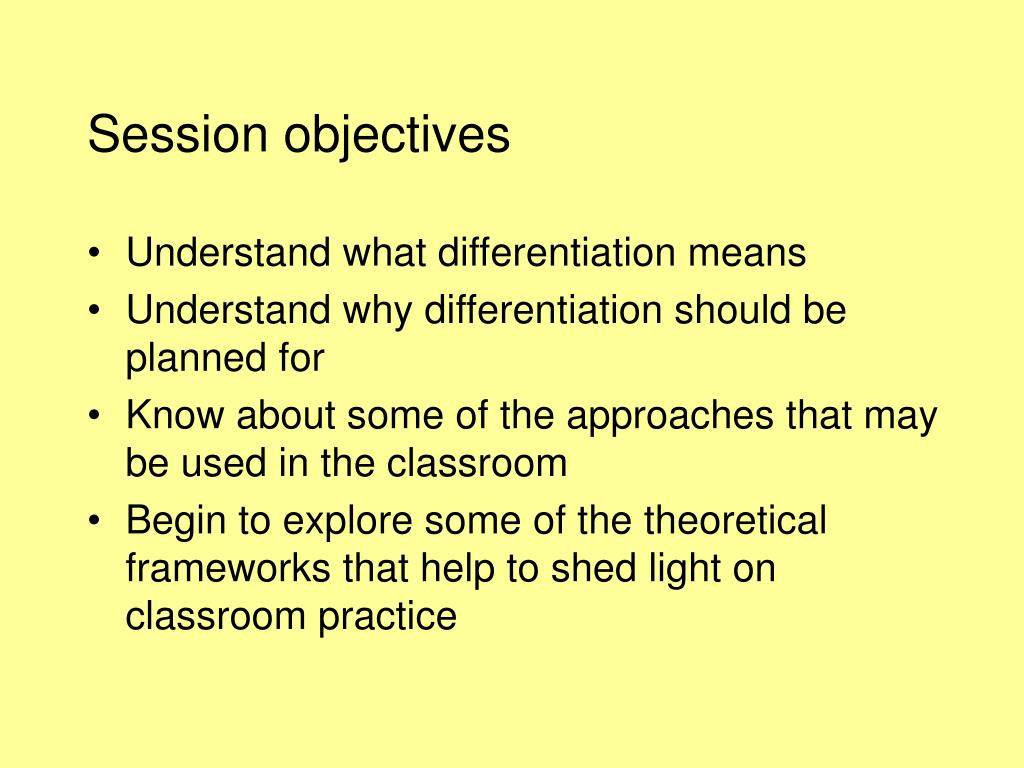 Session objectives

• Understand what differentiation means
• Understand why differentiation should be planned for
• Know about some of the approaches that may be used in the classroom
• Begin to explore some of the theoretical frameworks that help to shed light on classroom practice